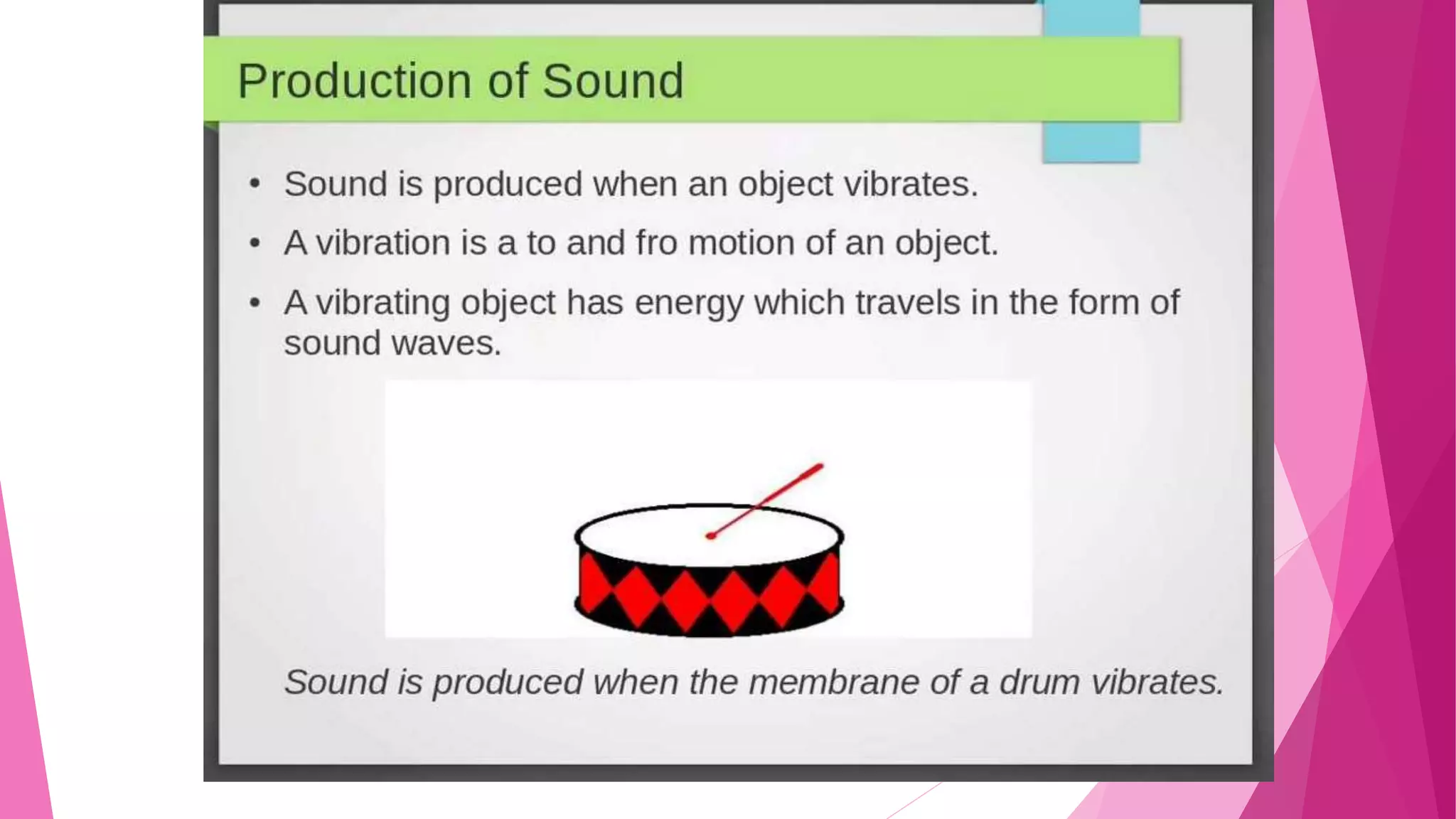 Production of Sound

• Sound is produced when an object vibrates.

• A vibration is a to and fro motion of an object.

• A vibrating object has energy which travels in the form of sound waves.

Sound is produced when the membrane of a drum vibrates.